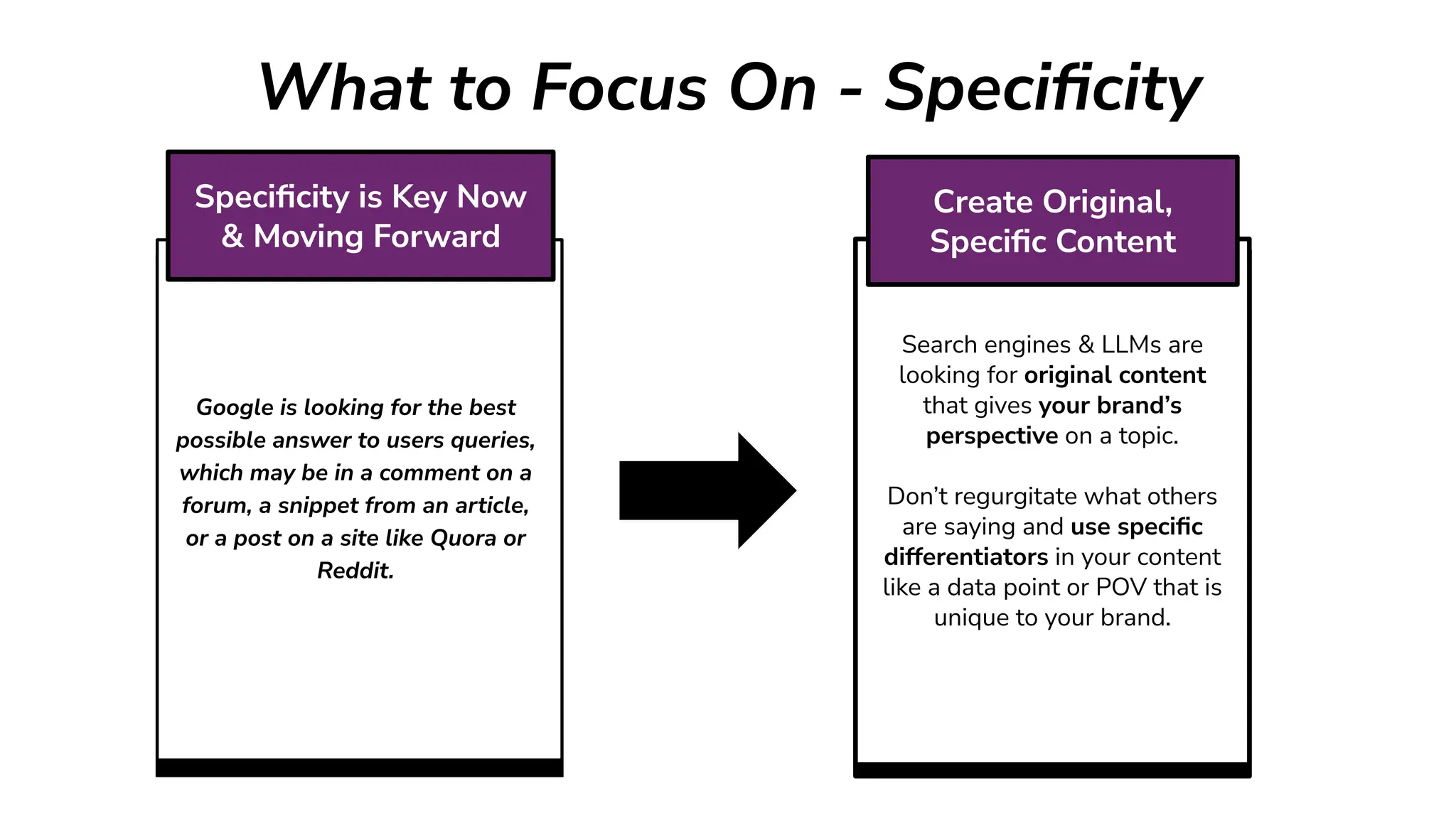 What to Focus On - Specificity

Specificity is Key Now & Moving Forward

Google is looking for the best possible answer to users queries, which may be in a comment on a forum, a snippet from an article, or a post on a site like Quora or Reddit.

Create Original, Specific Content

Search engines & LLMs are looking for original content that gives your brand's perspective on a topic.

Don't regurgitate what others are saying and use specific differentiators in your content like a data point or POV that is unique to your brand.